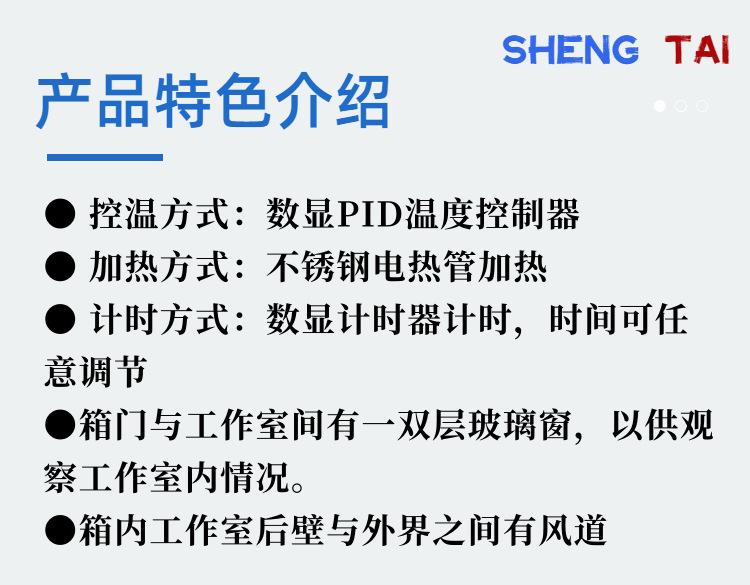 SHENG TAI

产品特色介绍

● 控温方式：数显PID温度控制器
● 加热方式：不锈钢电热管加热
● 计时方式：数显计时器计时，时间可任意调节
●箱门与工作室间有一双层玻璃窗，以供观察工作室内情况。
●箱内工作室后壁与外界之间有风道